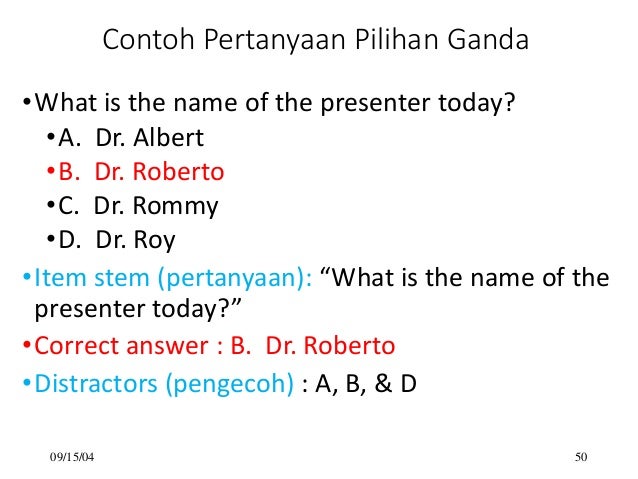 Contoh Pertanyaan Pilihan Ganda

• What is the name of the presenter today?
  • A. Dr. Albert
  • B. Dr. Roberto
  • C. Dr. Rommy
  • D. Dr. Roy
• Item stem (pertanyaan): “What is the name of the presenter today?”
• Correct answer : B. Dr. Roberto
• Distractors (pengecoh) : A, B, & D

09/15/04

50